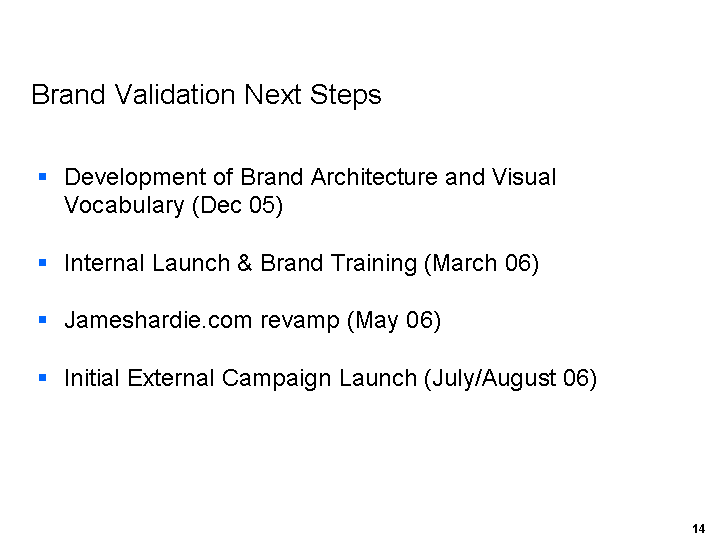 Brand Validation Next Steps

▪ Development of Brand Architecture and Visual Vocabulary (Dec 05)

▪ Internal Launch & Brand Training (March 06)

▪ Jameshardie.com revamp (May 06)

▪ Initial External Campaign Launch (July/August 06)

14